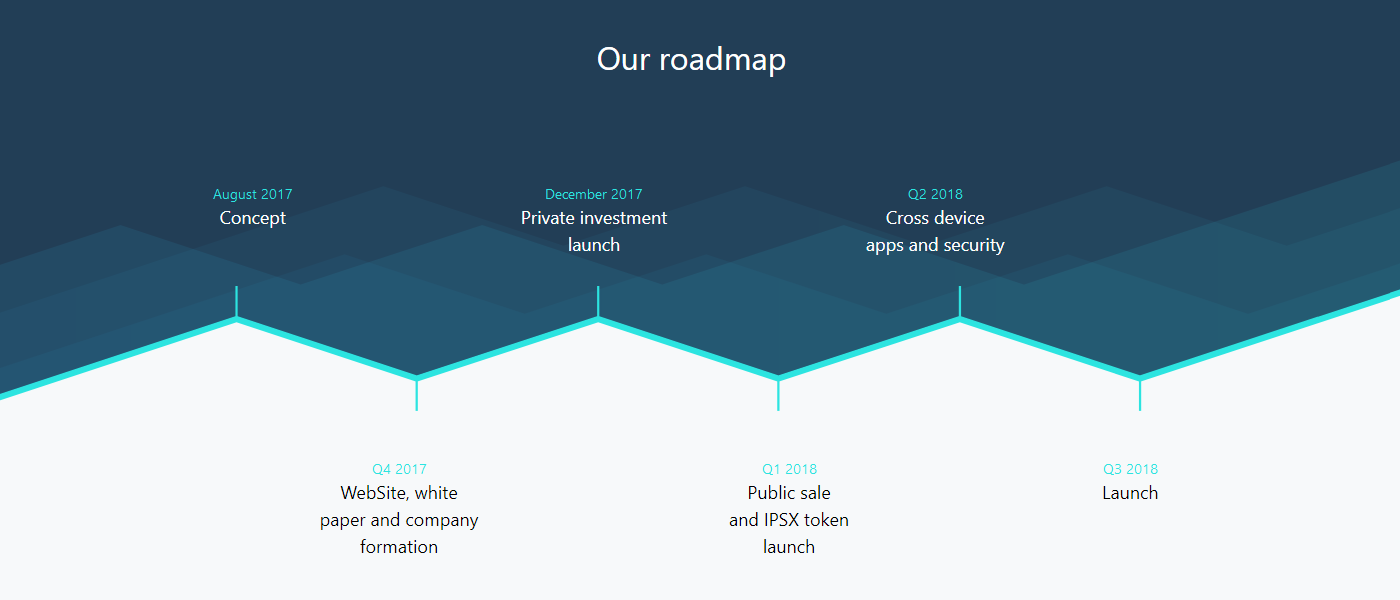 Our roadmap

August 2017
Concept

December 2017
Private investment launch

Q2 2018
Cross device apps and security

Q4 2017
WebSite, white paper and company formation

Q1 2018
Public sale and IPSX token launch

Q3 2018
Launch